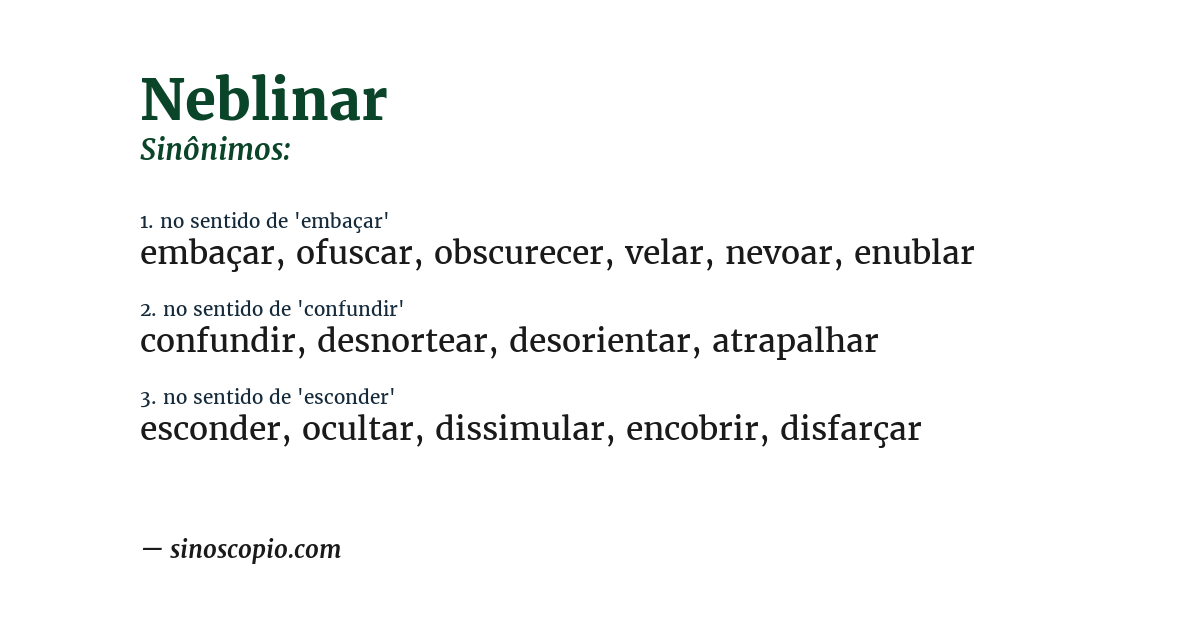 Neblinar
Sinônimos:

1. no sentido de 'embaçar'
embaçar, ofuscar, obscurecer, velar, nevoar, enublar

2. no sentido de 'confundir'
confundir, desnortear, desorientar, atrapalhar

3. no sentido de 'esconder'
esconder, ocultar, dissimular, encobrir, disfarçar

— sinoscopio.com